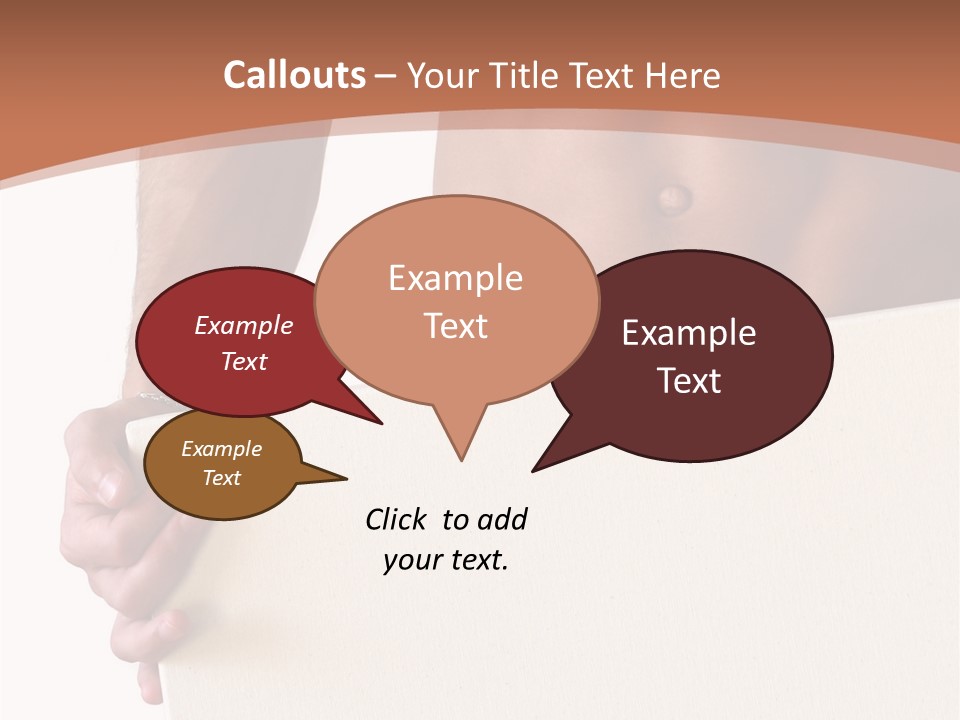 Callouts – Your Title Text Here

Example Text

Example Text

Example Text

Example Text

Click to add your text.